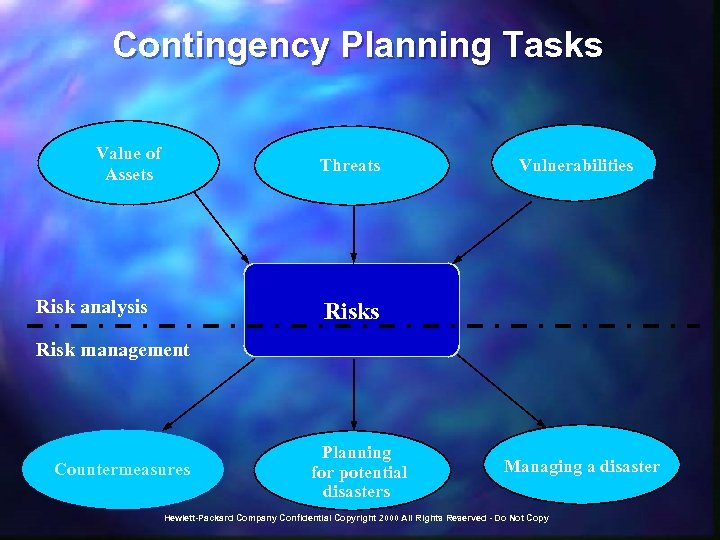 Contingency Planning Tasks

Value of Assets

Threats

Vulnerabilities

Risk analysis

Risks

Risk management

Countermeasures

Planning for potential disasters

Managing a disaster

Hewlett-Packard Company Confidential Copyright 2000 All Rights Reserved - Do Not Copy